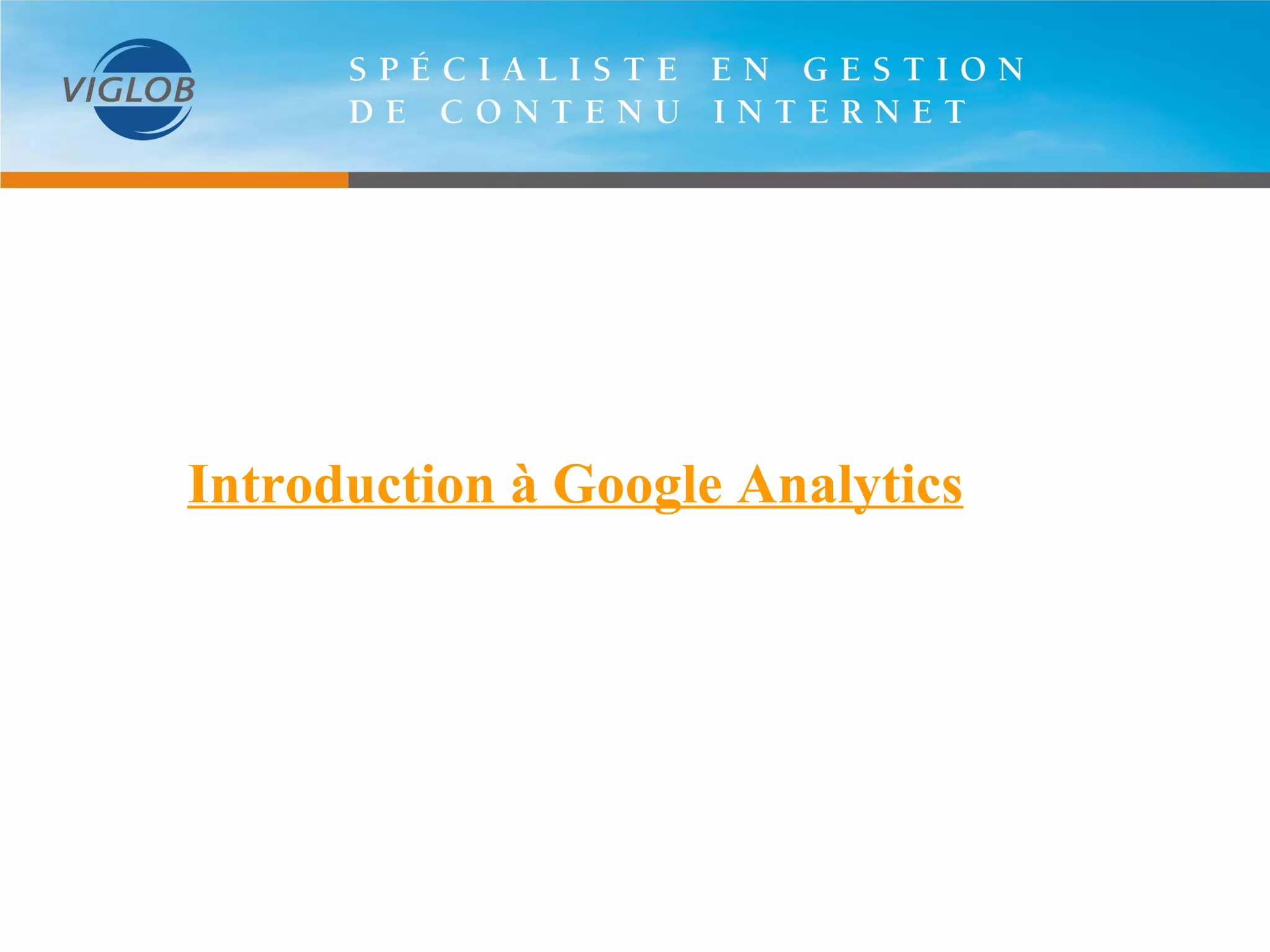 VIGLOB

SPÉCIALISTE EN GESTION
DE CONTENU INTERNET

Introduction à Google Analytics